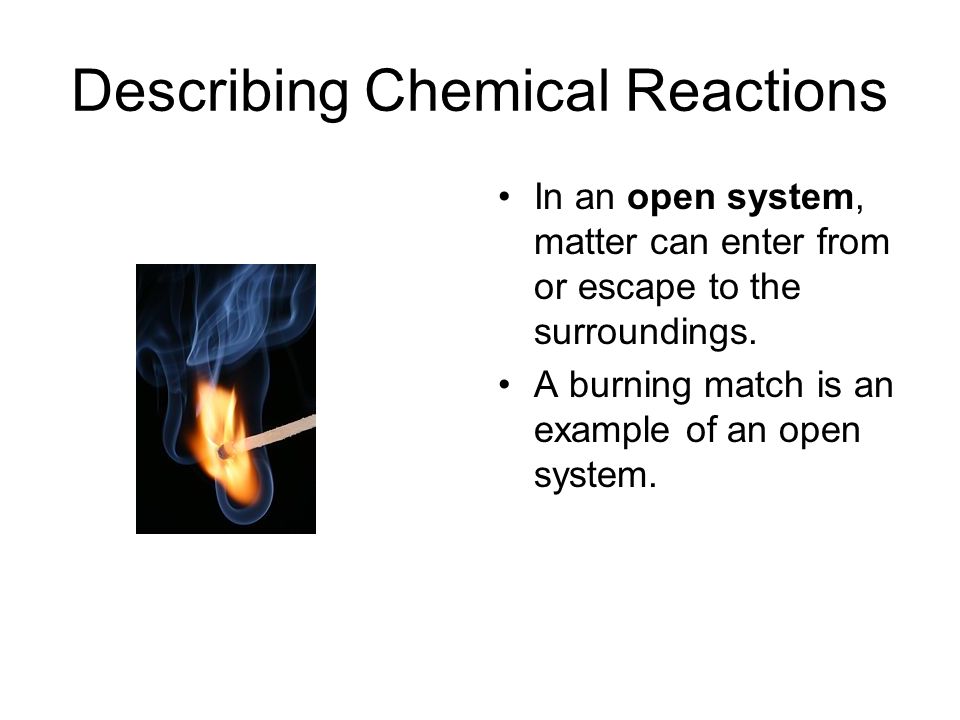 Describing Chemical Reactions

• In an open system, matter can enter from or escape to the surroundings.
• A burning match is an example of an open system.